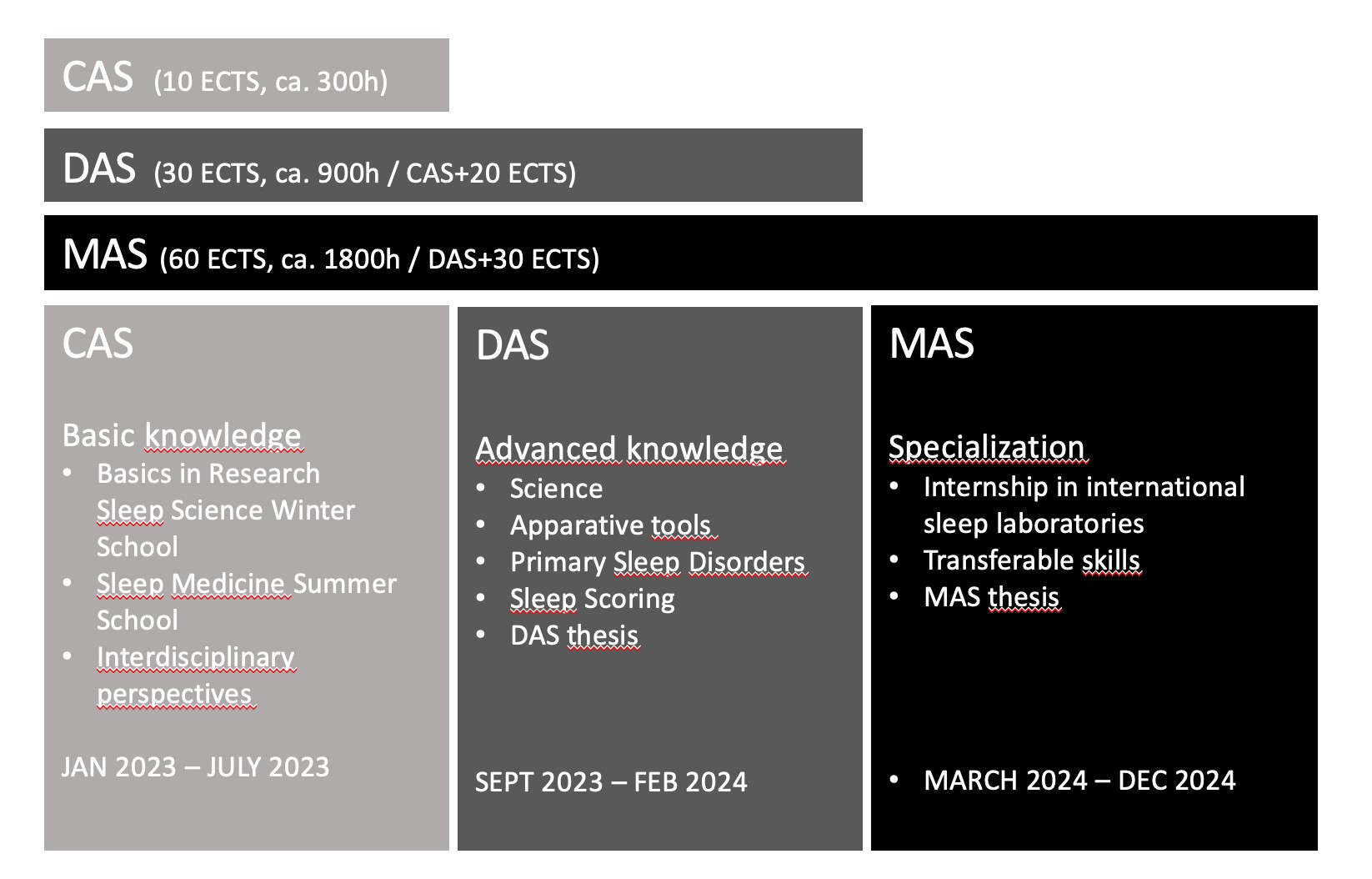 CAS (10 ECTS, ca. 300h)

DAS (30 ECTS, ca. 900h / CAS+20 ECTS)

MAS (60 ECTS, ca. 1800h / DAS+30 ECTS)

CAS

Basic knowledge
• Basics in Research Sleep Science Winter School
• Sleep Medicine Summer School
• Interdisciplinary perspectives

JAN 2023 – JULY 2023

DAS

Advanced knowledge
• Science
• Apparative tools
• Primary Sleep Disorders
• Sleep Scoring
• DAS thesis

SEPT 2023 – FEB 2024

MAS

Specialization
• Internship in international sleep laboratories
• Transferable skills
• MAS thesis

• MARCH 2024 – DEC 2024